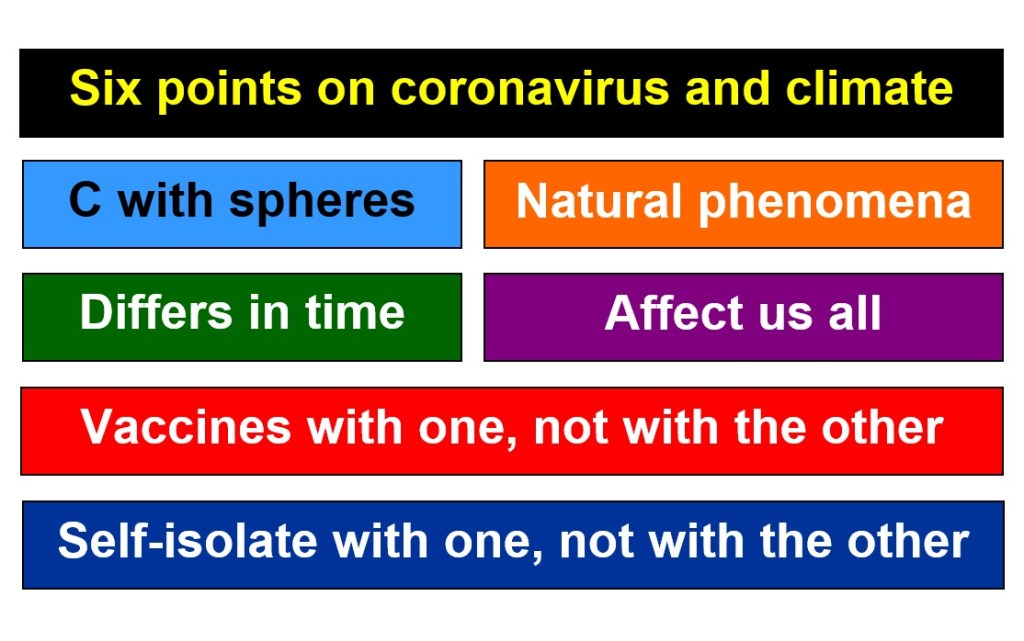 Six points on coronavirus and climate

C with spheres

Natural phenomena

Differs in time

Affect us all

Vaccines with one, not with the other

Self-isolate with one, not with the other